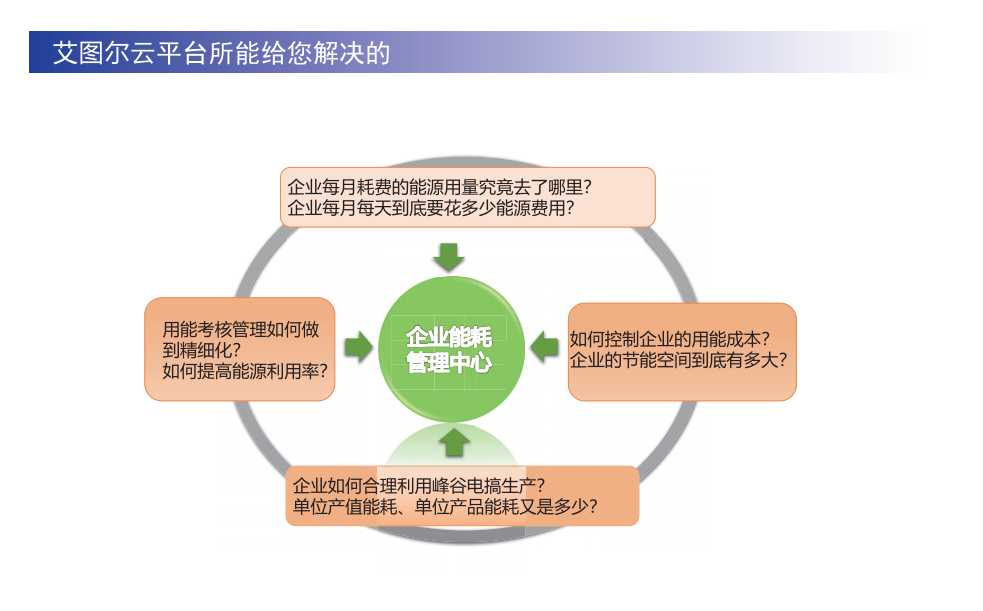 艾图尔云平台所能给您解决的

企业每月耗费的能源用量究竟去了哪里？
企业每月每天到底要花多少能源费用？

用能考核管理如何做到精细化？
如何提高能源利用率？

企业能耗管理中心

如何控制企业的用能成本？
企业的节能空间到底有多大？

企业如何合理利用峰谷电搞生产？
单位产值能耗、单位产品能耗又是多少？